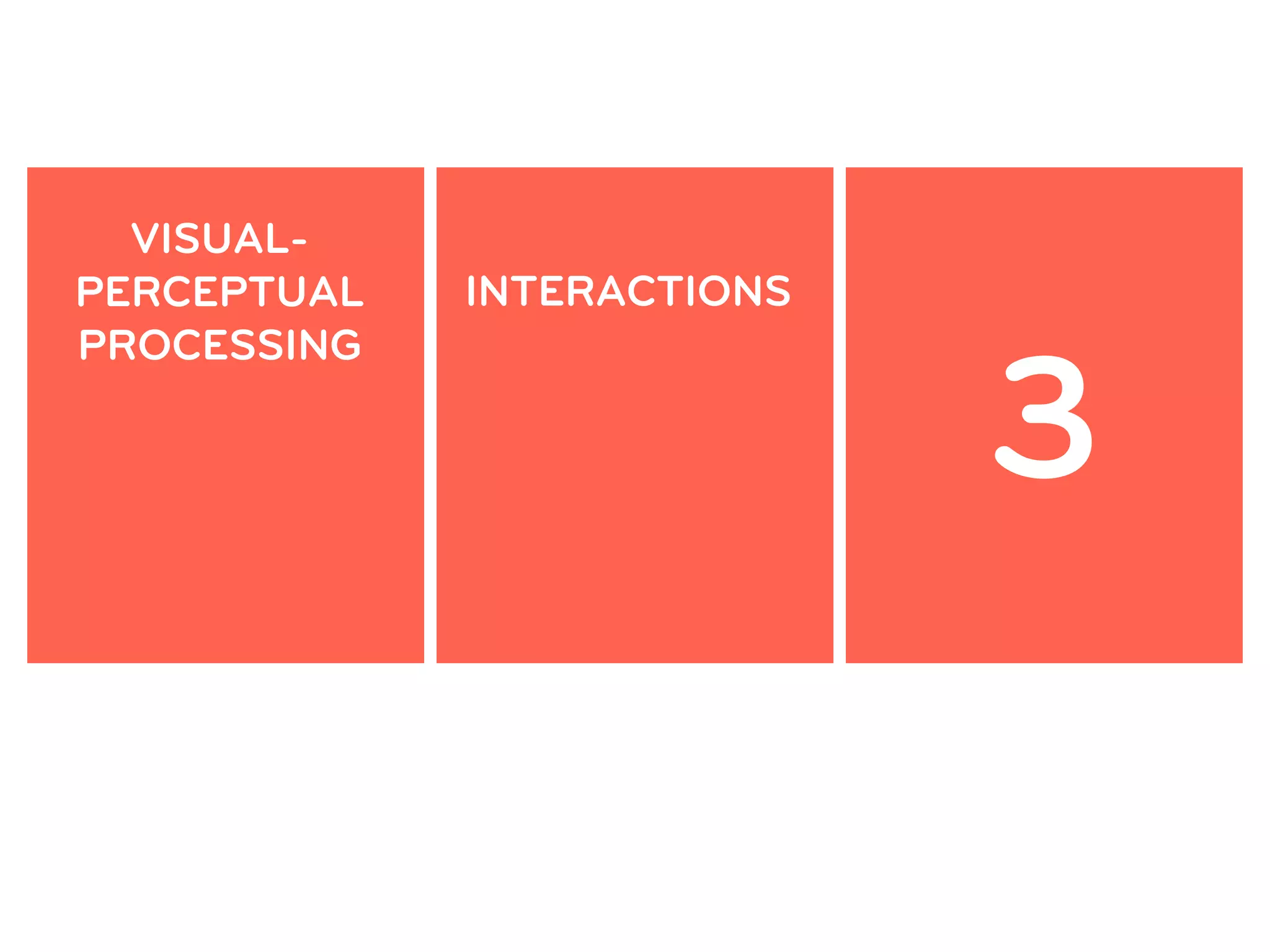 VISUAL-PERCEPTUAL PROCESSING

INTERACTIONS

3